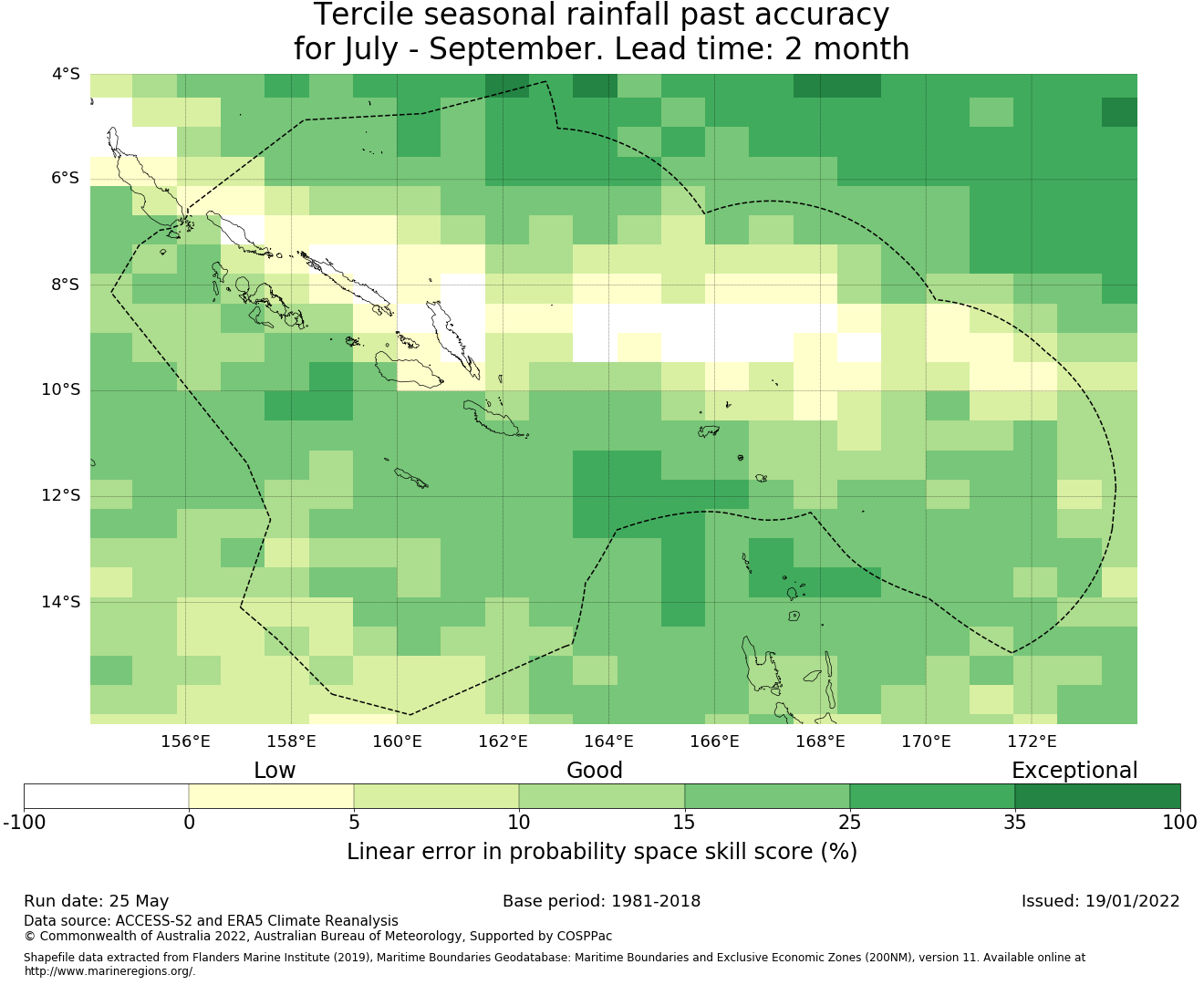 Tercile seasonal rainfall past accuracy
for July - September. Lead time: 2 month

4°S
6°S
8°S
10°S
12°S
14°S

156°E 158°E 160°E 162°E 164°E 166°E 168°E 170°E 172°E

Low Good Exceptional

-100 0 5 10 15 25 35 100

Linear error in probability space skill score (%)

Run date: 25 May
Base period: 1981-2018
Issued: 19/01/2022

Data source: ACCESS-S2 and ERA5 Climate Reanalysis
© Commonwealth of Australia 2022, Australian Bureau of Meteorology, Supported by COSPPac

Shapefile data extracted from Flanders Marine Institute (2019), Maritime Boundaries Geodatabase: Maritime Boundaries and Exclusive Economic Zones (200NM), version 11. Available online at http://www.marineregions.org/.